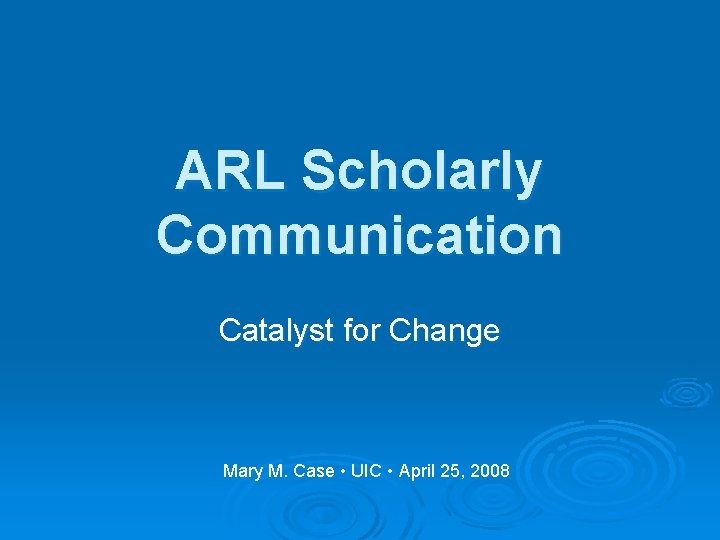 ARL Scholarly Communication

Catalyst for Change

Mary M. Case • UIC • April 25, 2008